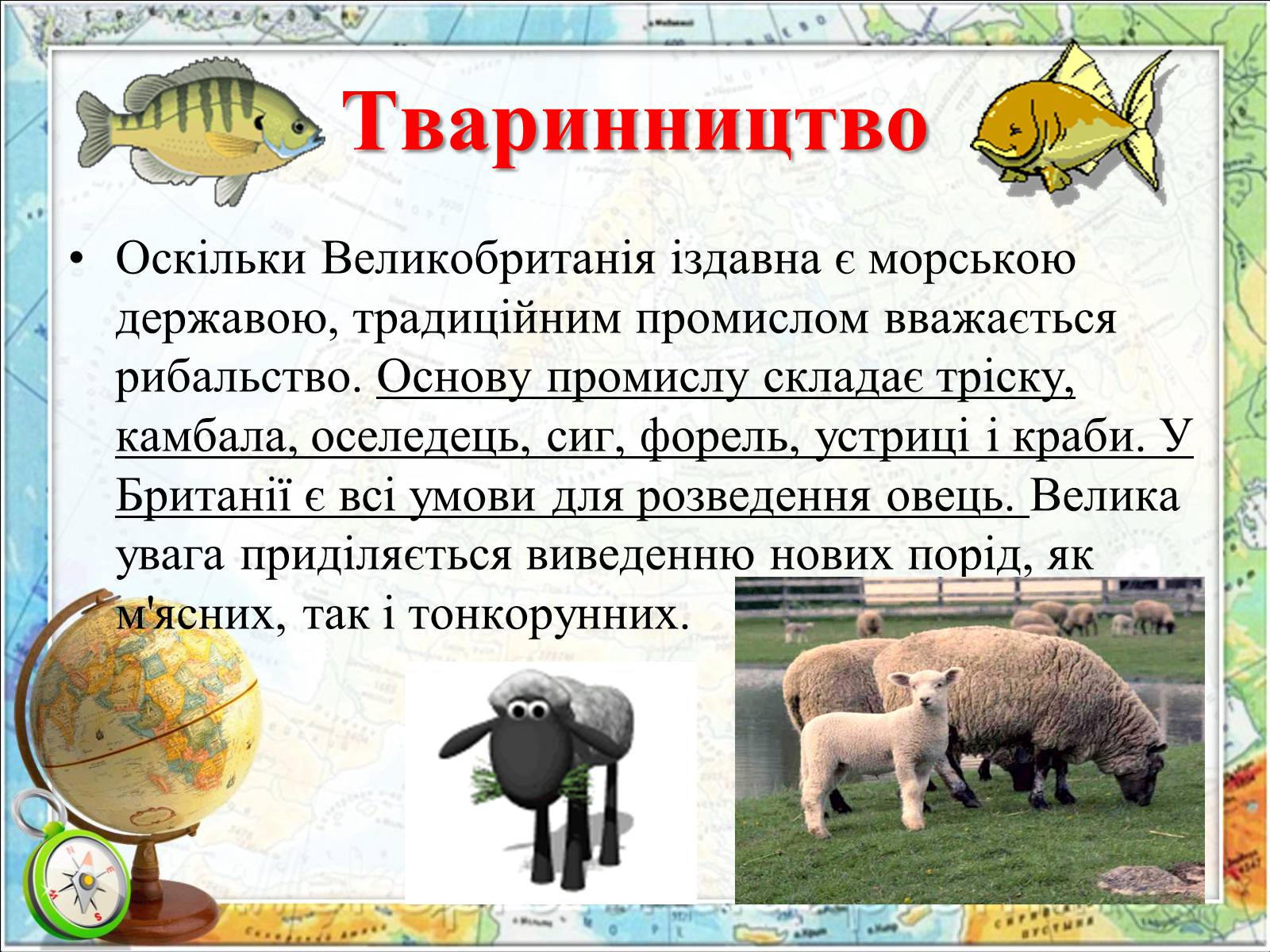 Тваринництво

• Оскільки Великобританія іздавна є морською державою, традиційним промислом вважається рибальство. Основу промислу складає тріску, камбала, оселедець, сиг, форель, устриці і краби. У Британії є всі умови для розведення овець. Велика увага приділяється виведенню нових порід, як м'ясних, так і тонкорунних.